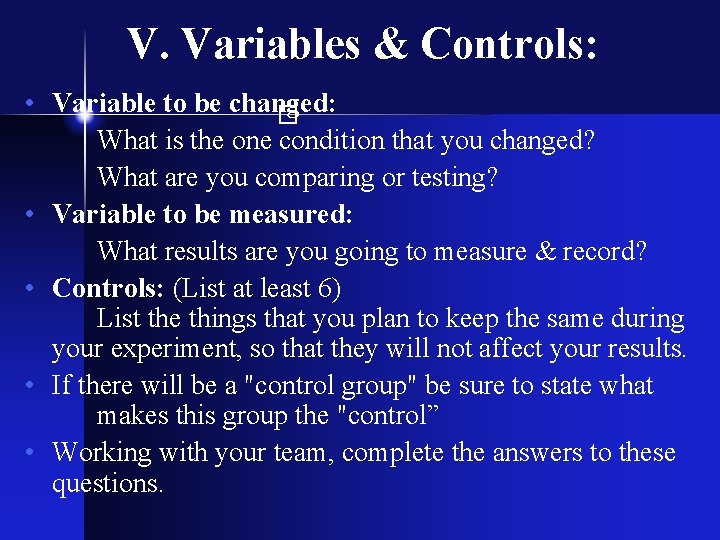 V. Variables & Controls:

• Variable to be changed:
What is the one condition that you changed?
What are you comparing or testing?

• Variable to be measured:
What results are you going to measure & record?

• Controls: (List at least 6)
List the things that you plan to keep the same during your experiment, so that they will not affect your results.

• If there will be a "control group" be sure to state what makes this group the "control”

• Working with your team, complete the answers to these questions.